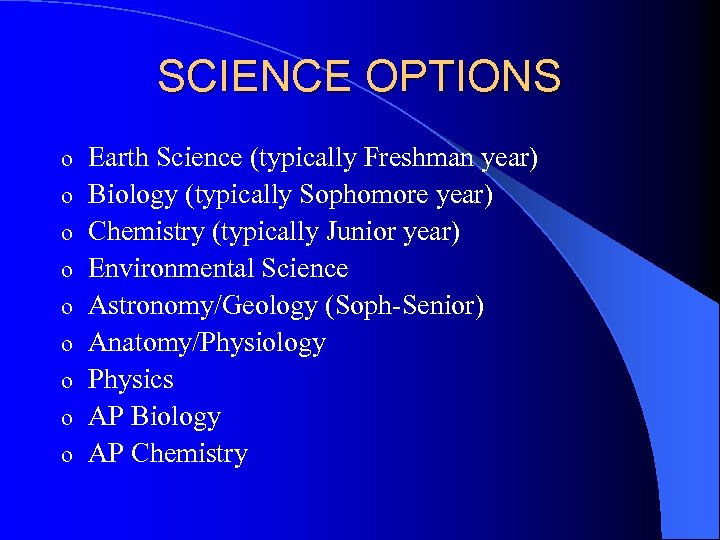 SCIENCE OPTIONS

o Earth Science (typically Freshman year)
o Biology (typically Sophomore year)
o Chemistry (typically Junior year)
o Environmental Science
o Astronomy/Geology (Soph-Senior)
o Anatomy/Physiology
o Physics
o AP Biology
o AP Chemistry